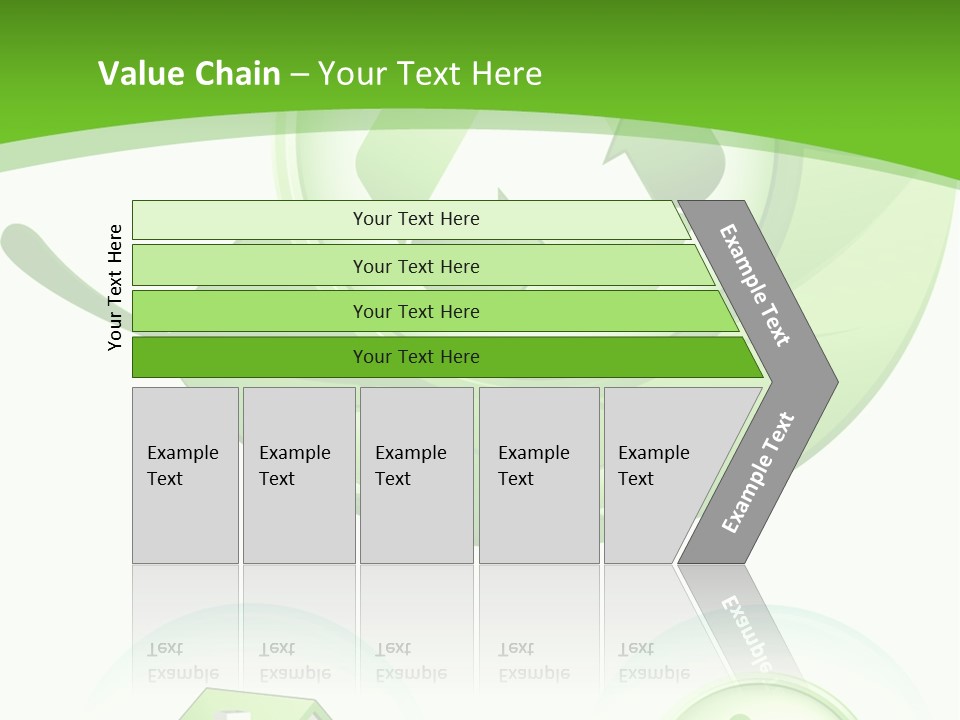 Value Chain – Your Text Here

Your Text Here

Your Text Here

Your Text Here

Your Text Here

Your Text Here

Example Text

Example Text

Example Text

Example Text

Example Text

Example Text

Example Text